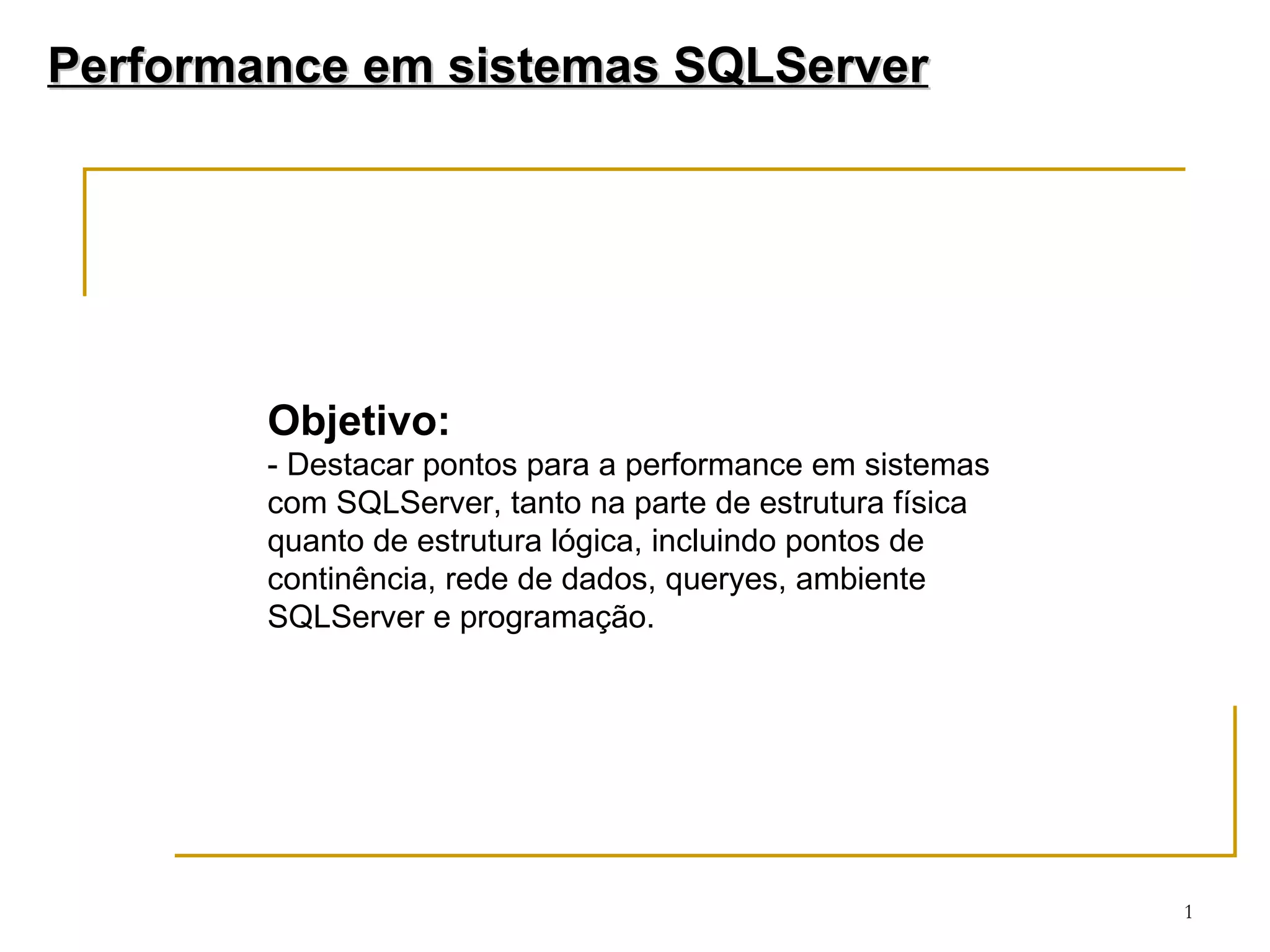 Performance em sistemas SQLServer

Objetivo:
- Destacar pontos para a performance em sistemas com SQLServer, tanto na parte de estrutura física quanto de estrutura lógica, incluindo pontos de continência, rede de dados, queryes, ambiente SQLServer e programação.

1